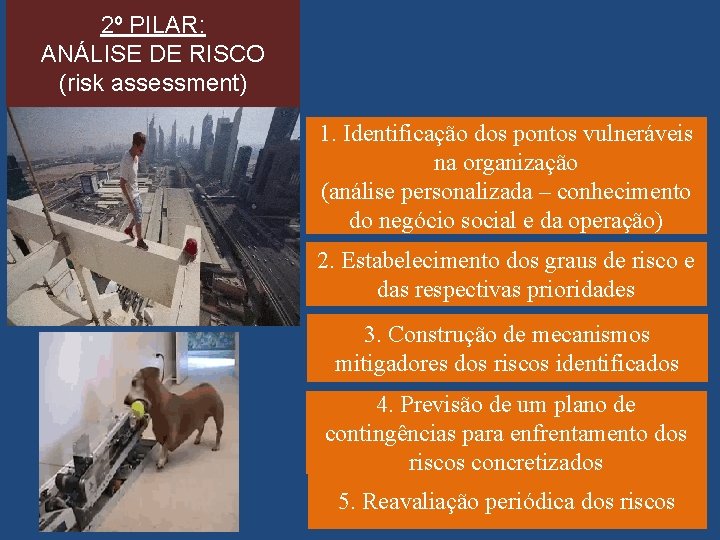 2º PILAR:
ANÁLISE DE RISCO
(risk assessment)

1. Identificação dos pontos vulneráveis na organização
(análise personalizada – conhecimento do negócio social e da operação)

2. Estabelecimento dos graus de risco e das respectivas prioridades

3. Construção de mecanismos mitigadores dos riscos identificados

4. Previsão de um plano de contingências para enfrentamento dos riscos concretizados

5. Reavaliação periódica dos riscos